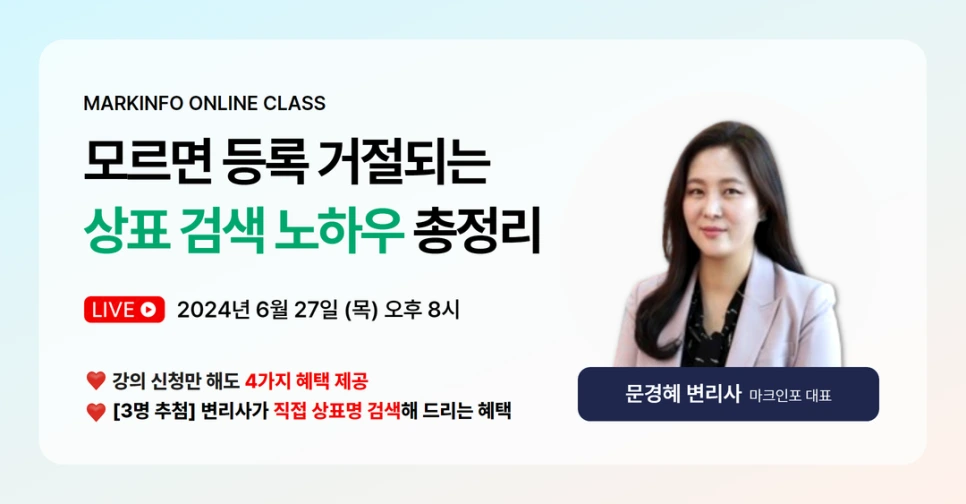 MARKINFO ONLINE CLASS

모르면 등록 거절되는
상표 검색 노하우 총정리

LIVE 2024년 6월 27일 (목) 오후 8시

강의 신청만 해도 4가지 혜택 제공
[3명 추첨] 변리사가 직접 상표명 검색해 드리는 혜택

문경혜 변리사 마크인포 대표